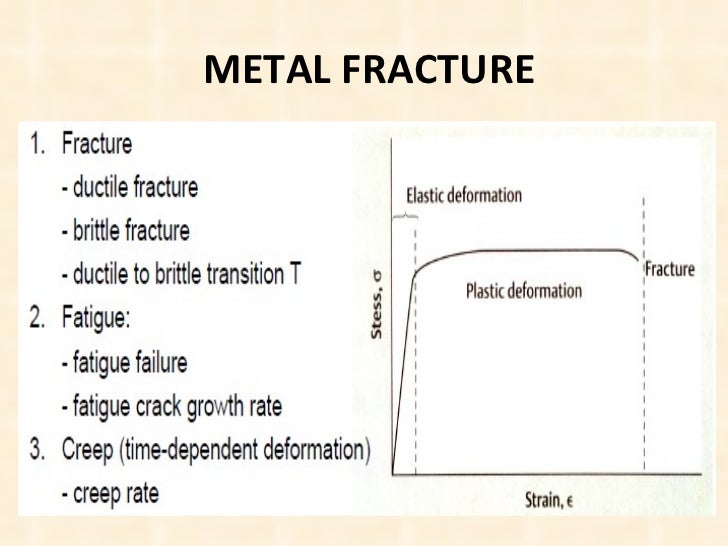 METAL FRACTURE

1. Fracture
- ductile fracture
- brittle fracture
- ductile to brittle transition T
2. Fatigue:
- fatigue failure
- fatigue crack growth rate
3. Creep (time-dependent deformation)
- creep rate

Elastic deformation
Plastic deformation
Fracture
Stess, $\sigma$
Strain, $\epsilon$